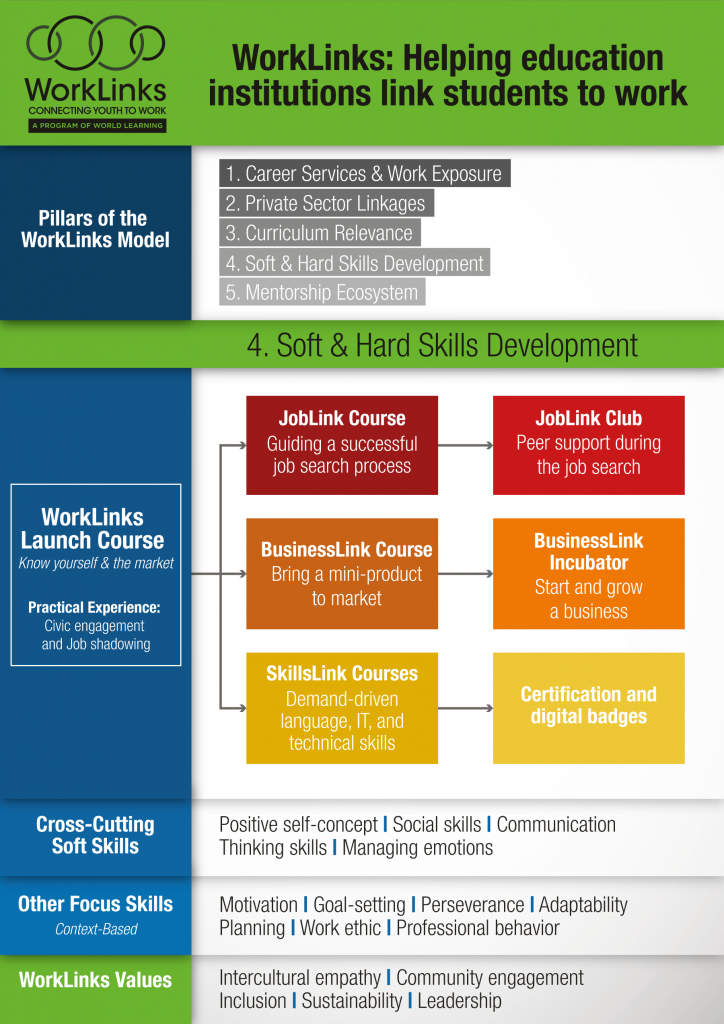 WorkLinks
CONNECTING YOUTH TO WORK
A PROGRAM OF WORLD LEARNING

WorkLinks: Helping education institutions link students to work

Pillars of the WorkLinks Model

1. Career Services & Work Exposure
2. Private Sector Linkages
3. Curriculum Relevance
4. Soft & Hard Skills Development
5. Mentorship Ecosystem

4. Soft & Hard Skills Development

WorkLinks Launch Course
Know yourself & the market

Practical Experience:
Civic engagement and Job shadowing

JobLink Course
Guiding a successful job search process

JobLink Club
Peer support during the job search

BusinessLink Course
Bring a mini-product to market

BusinessLink Incubator
Start and grow a business

SkillsLink Courses
Demand-driven language, IT, and technical skills

Certification and digital badges

Cross-Cutting Soft Skills

Positive self-concept | Social skills | Communication
Thinking skills | Managing emotions

Other Focus Skills
Context-Based

Motivation | Goal-setting | Perseverance | Adaptability
Planning | Work ethic | Professional behavior

WorkLinks Values

Intercultural empathy | Community engagement
Inclusion | Sustainability | Leadership